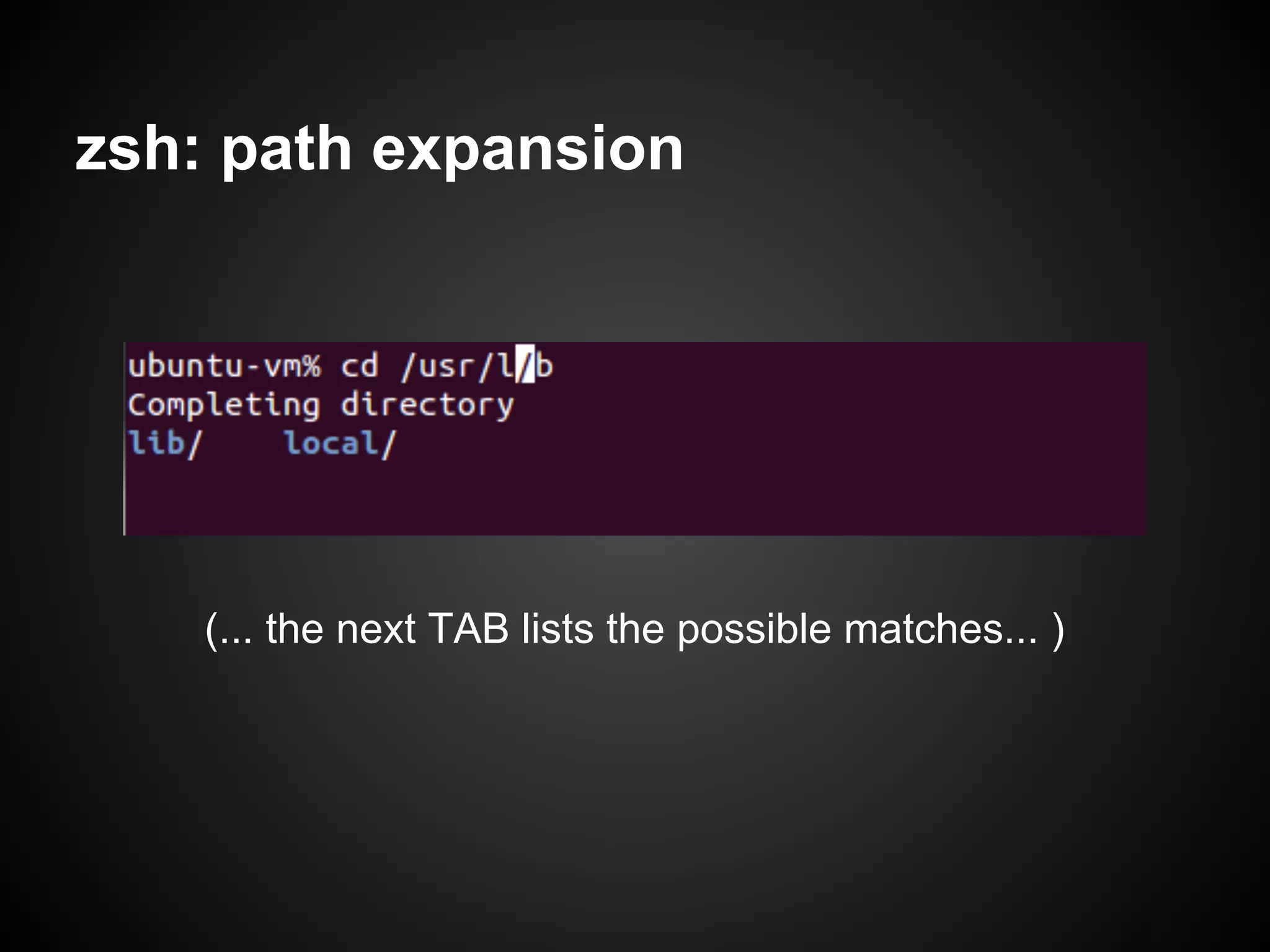 zsh: path expansion

ubuntu-vm% cd /usr/l/b
Completing directory
lib/    local/

(... the next TAB lists the possible matches... )